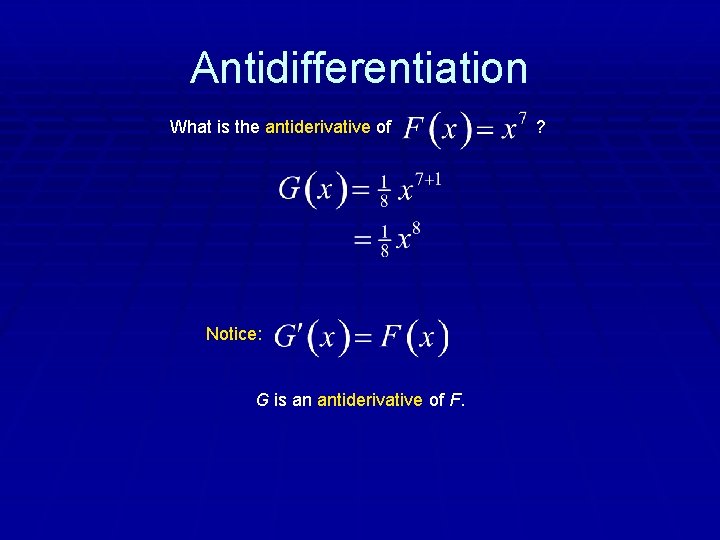 Antidifferentiation

What is the antiderivative of $F(x) = x^7$ ?

$G(x) = \frac{1}{8} x^{7+1}$
$= \frac{1}{8} x^8$

Notice: $G'(x) = F(x)$

G is an antiderivative of F.